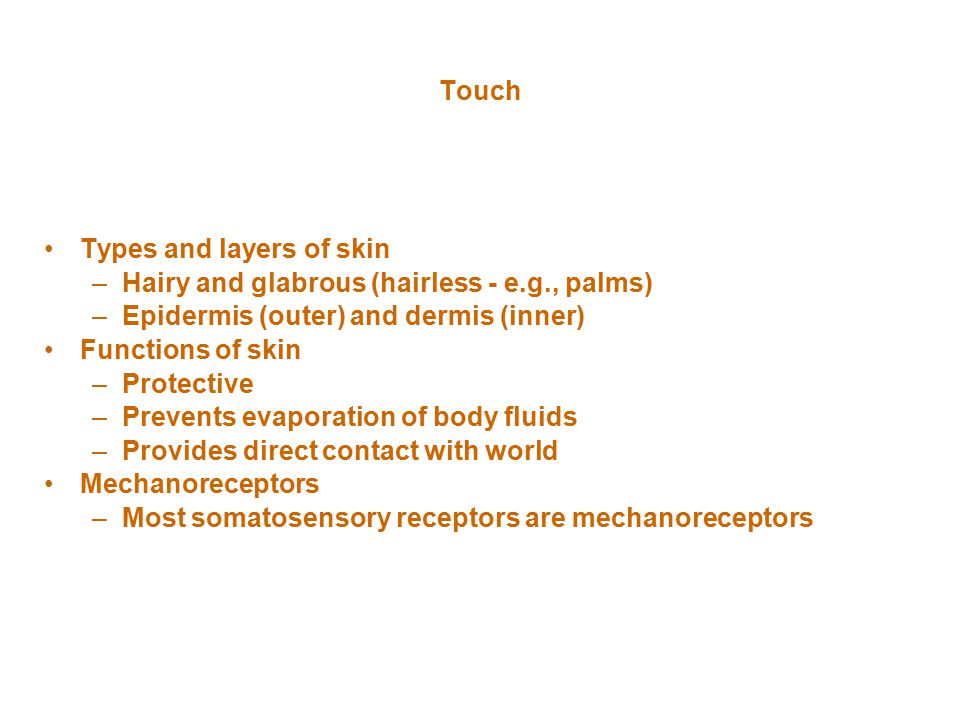 Touch

• Types and layers of skin
  – Hairy and glabrous (hairless - e.g., palms)
  – Epidermis (outer) and dermis (inner)
• Functions of skin
  – Protective
  – Prevents evaporation of body fluids
  – Provides direct contact with world
• Mechanoreceptors
  – Most somatosensory receptors are mechanoreceptors